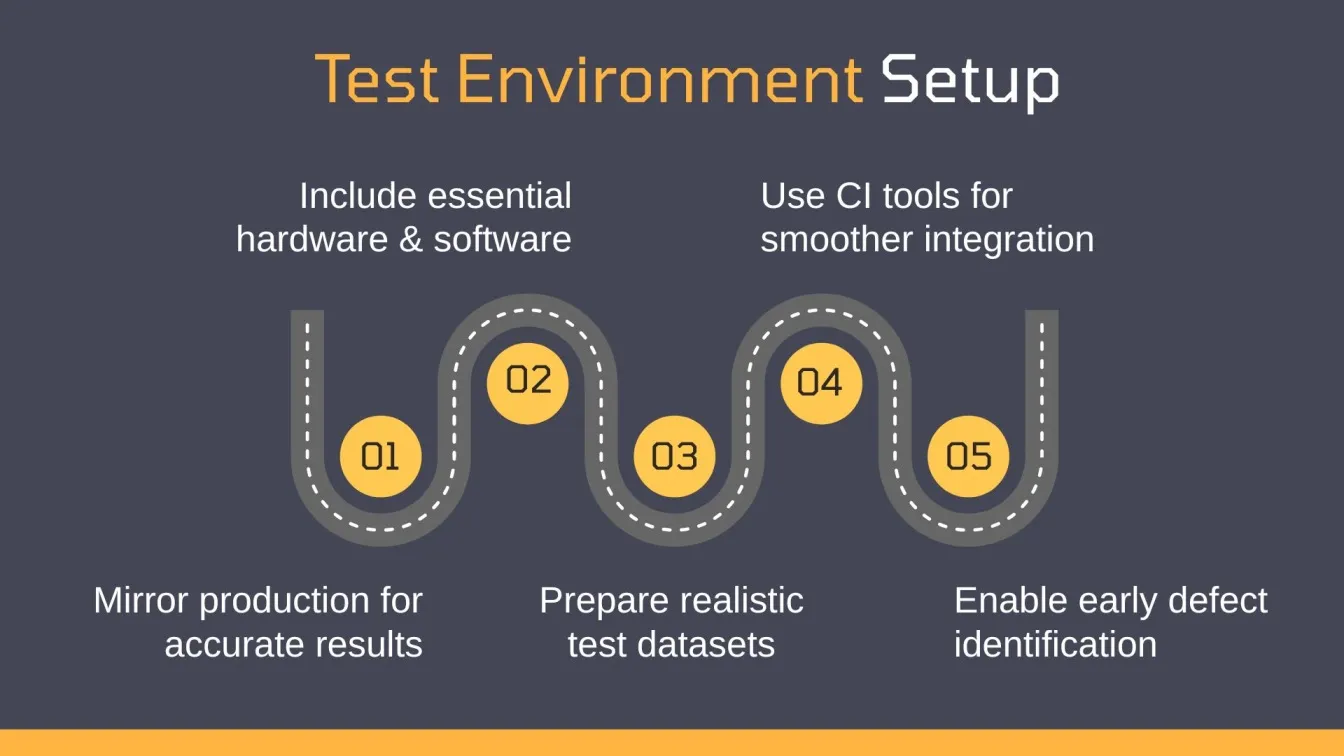 Test Environment Setup

Include essential hardware & software

Use CI tools for smoother integration

01

02

03

04

05

Mirror production for accurate results

Prepare realistic test datasets

Enable early defect identification